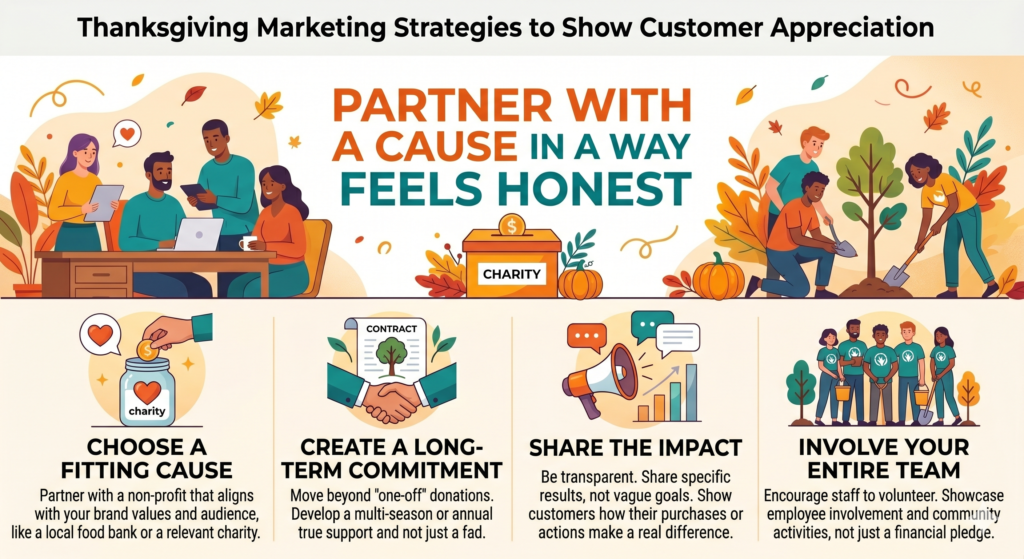 Thanksgiving Marketing Strategies to Show Customer Appreciation

PARTNER WITH A CAUSE IN A WAY FEELS HONEST

CHARITY

charity

CHOOSE A FITTING CAUSE

Partner with a non-profit that aligns with your brand values and audience, like a local food bank or a relevant charity.

CONTRACT

CREATE A LONG-TERM COMMITMENT

Move beyond "one-off" donations. Develop a multi-season or annual true support and not just a fad.

SHARE THE IMPACT

Be transparent. Share specific results, not vague goals. Show customers how their purchases or actions make a real difference.

INVOLVE YOUR ENTIRE TEAM

Encourage staff to volunteer. Showcase employee involvement and community activities, not just a financial pledge.